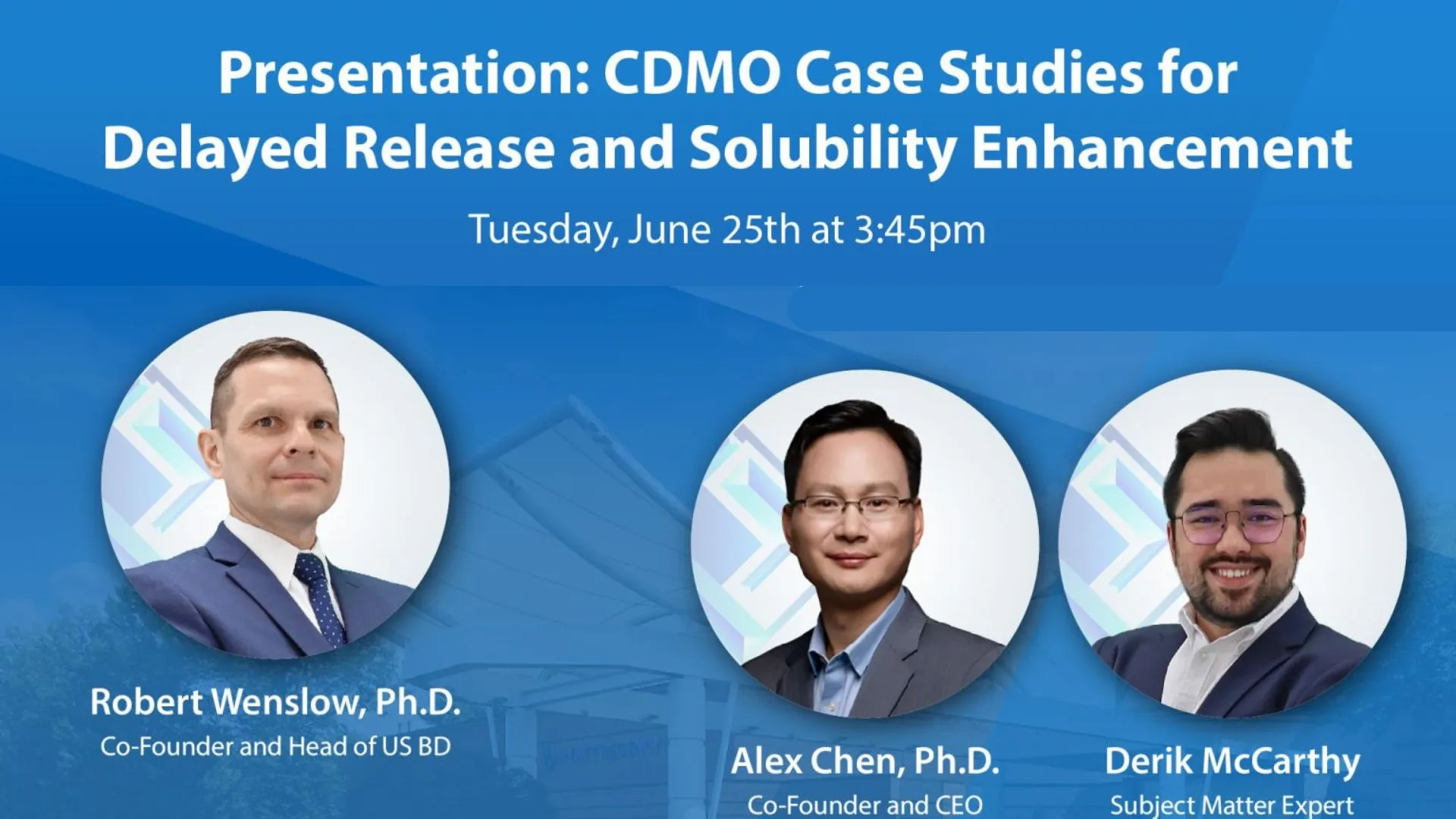 Presentation: CDMO Case Studies for Delayed Release and Solubility Enhancement

Tuesday, June 25th at 3:45pm

Robert Wenslow, Ph.D.
Co-Founder and Head of US BD

Alex Chen, Ph.D.
Co-Founder and CEO

Derik McCarthy
Subject Matter Expert